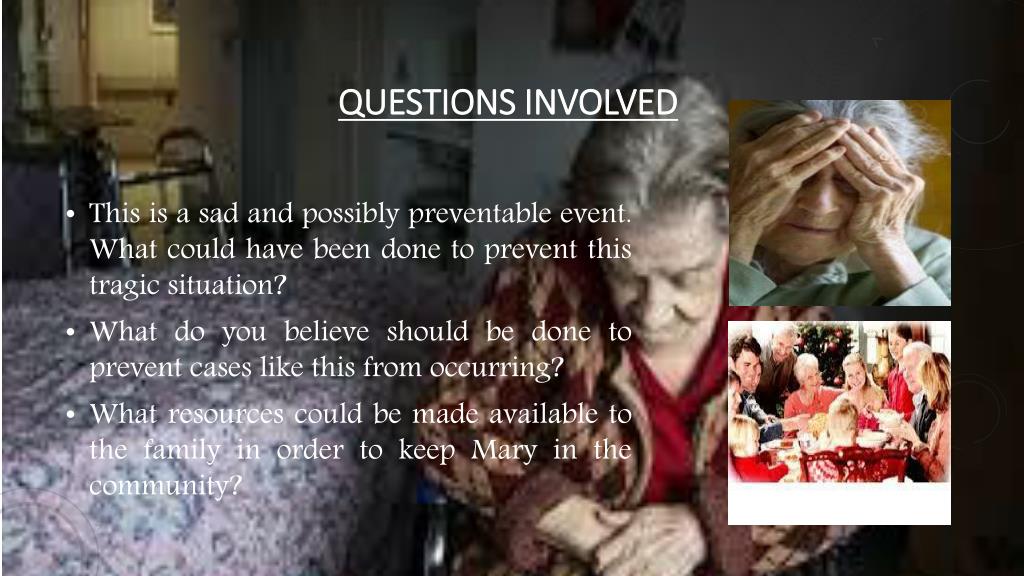 QUESTIONS INVOLVED

• This is a sad and possibly preventable event. What could have been done to prevent this tragic situation?

• What do you believe should be done to prevent cases like this from occurring?

• What resources could be made available to the family in order to keep Mary in the community?